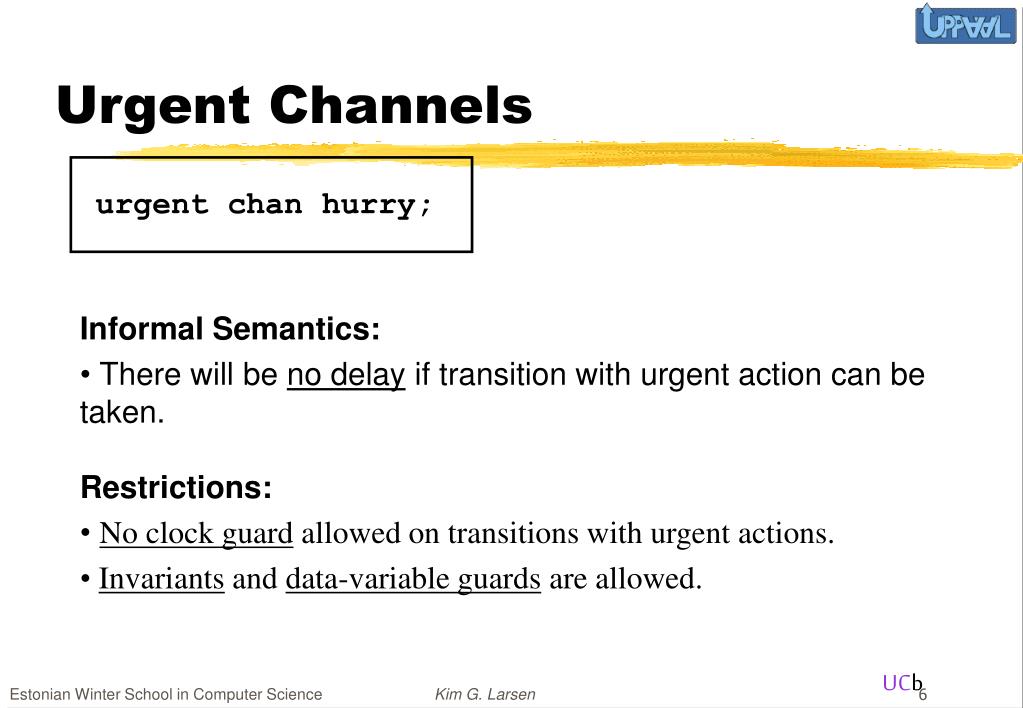 UPPAAL

Urgent Channels

urgent chan hurry;

Informal Semantics:

• There will be no delay if transition with urgent action can be taken.

Restrictions:

• No clock guard allowed on transitions with urgent actions.

• Invariants and data-variable guards are allowed.

Estonian Winter School in Computer Science Kim G. Larsen UCb 6